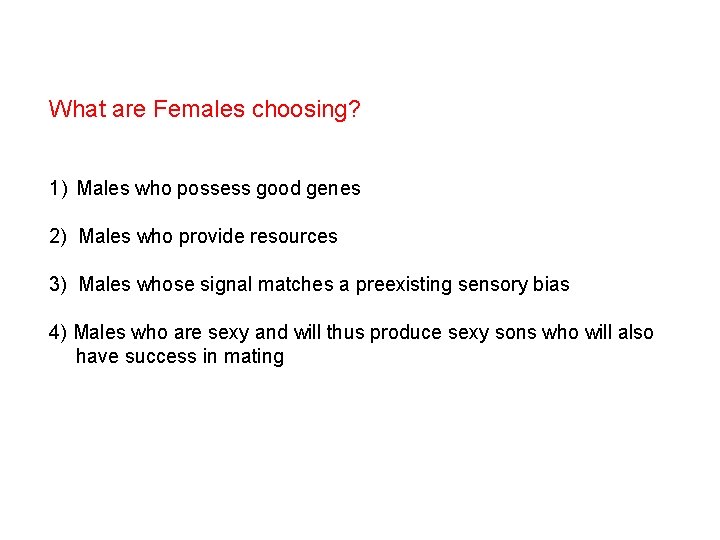 What are Females choosing?

1) Males who possess good genes

2) Males who provide resources

3) Males whose signal matches a preexisting sensory bias

4) Males who are sexy and will thus produce sexy sons who will also have success in mating